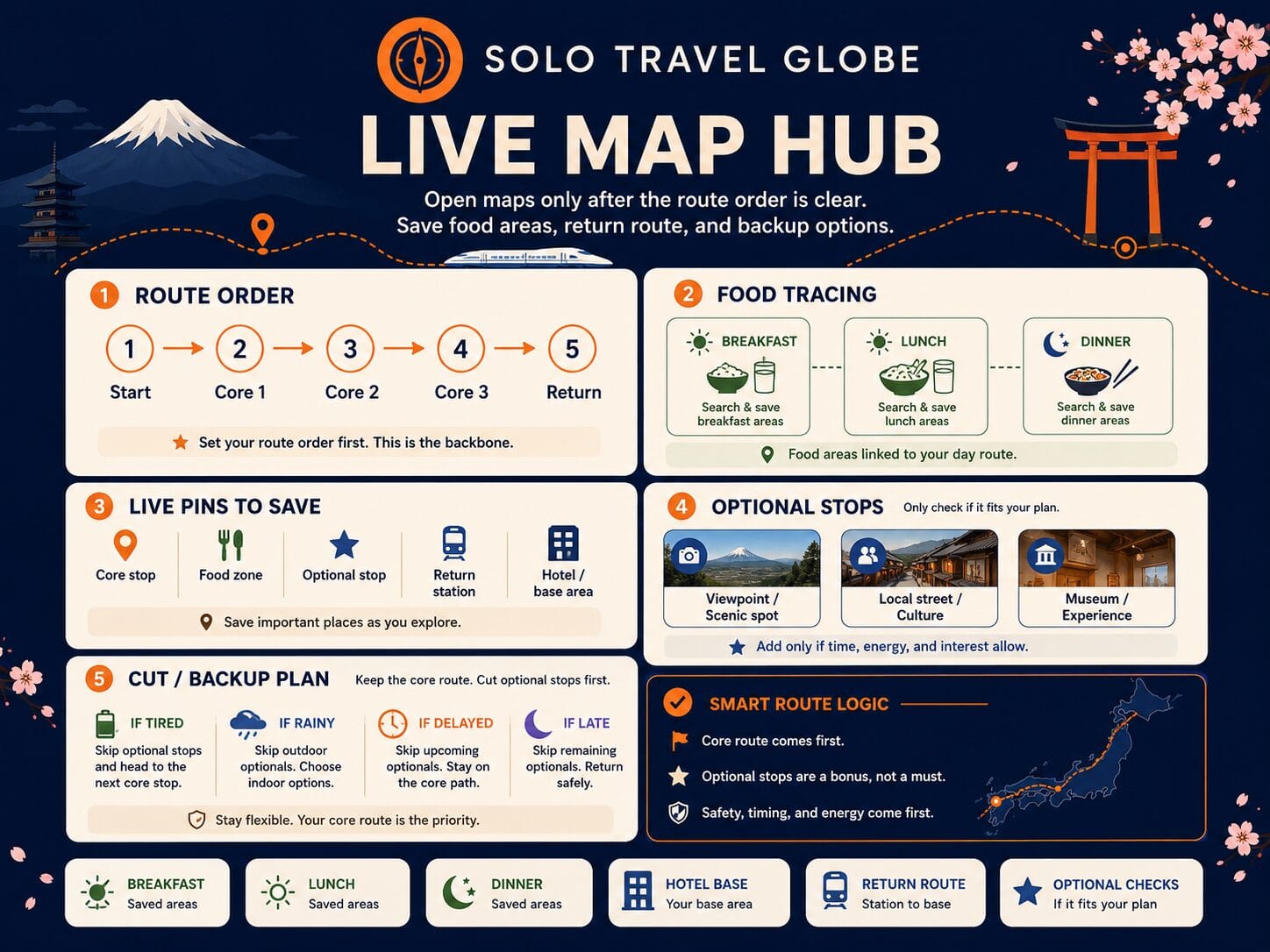 SOLO TRAVEL GLOBE

LIVE MAP HUB

Open maps only after the route order is clear.
Save food areas, return route, and backup options.

1 ROUTE ORDER

1 Start → 2 Core 1 → 3 Core 2 → 4 Core 3 → 5 Return

Set your route order first. This is the backbone.

2 FOOD TRACING

BREAKFAST
Search & save breakfast areas

LUNCH
Search & save lunch areas

DINNER
Search & save dinner areas

Food areas linked to your day route.

3 LIVE PINS TO SAVE

Core stop
Food zone
Optional stop
Return station
Hotel / base area

Save important places as you explore.

4 OPTIONAL STOPS Only check if it fits your plan.

Viewpoint / Scenic spot
Local street / Culture
Museum / Experience

Add only if time, energy, and interest allow.

5 CUT / BACKUP PLAN Keep the core route. Cut optional stops first.

IF TIRED
Skip optional stops and head to the next core stop.

IF RAINY
Skip outdoor optionals. Choose indoor options.

IF DELAYED
Skip upcoming optionals. Stay on the core path.

IF LATE
Skip remaining optionals. Return safely.

Stay flexible. Your core route is the priority.

SMART ROUTE LOGIC

Core route comes first.
Optional stops are a bonus, not a must.
Safety, timing, and energy come first.

BREAKFAST
Saved areas

LUNCH
Saved areas

DINNER
Saved areas

HOTEL BASE
Your base area

RETURN ROUTE
Station to base

OPTIONAL CHECKS
If it fits your plan